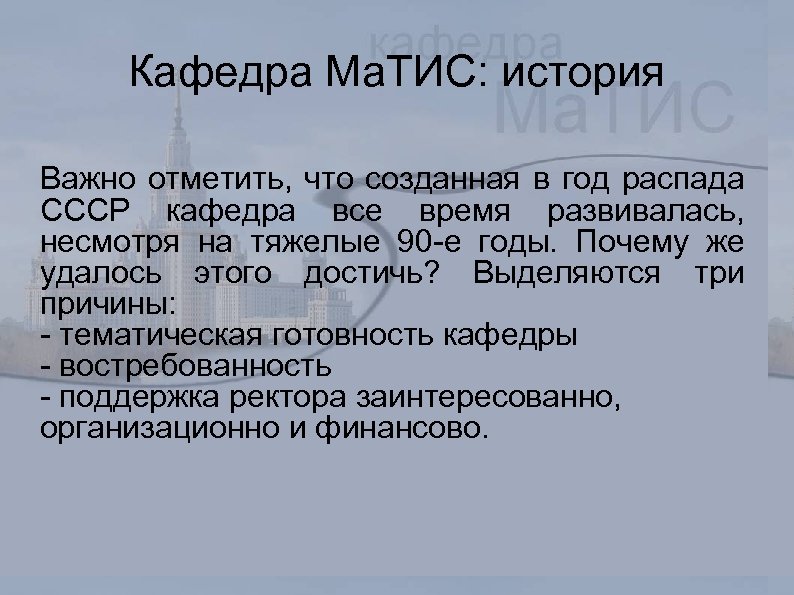 кафедра
МаТИС

Кафедра МаТИС: история

Важно отметить, что созданная в год распада СССР кафедра все время развивалась, несмотря на тяжелые 90-е годы. Почему же удалось этого достичь? Выделяются три причины:
- тематическая готовность кафедры
- востребованность
- поддержка ректора заинтересованно, организационно и финансово.